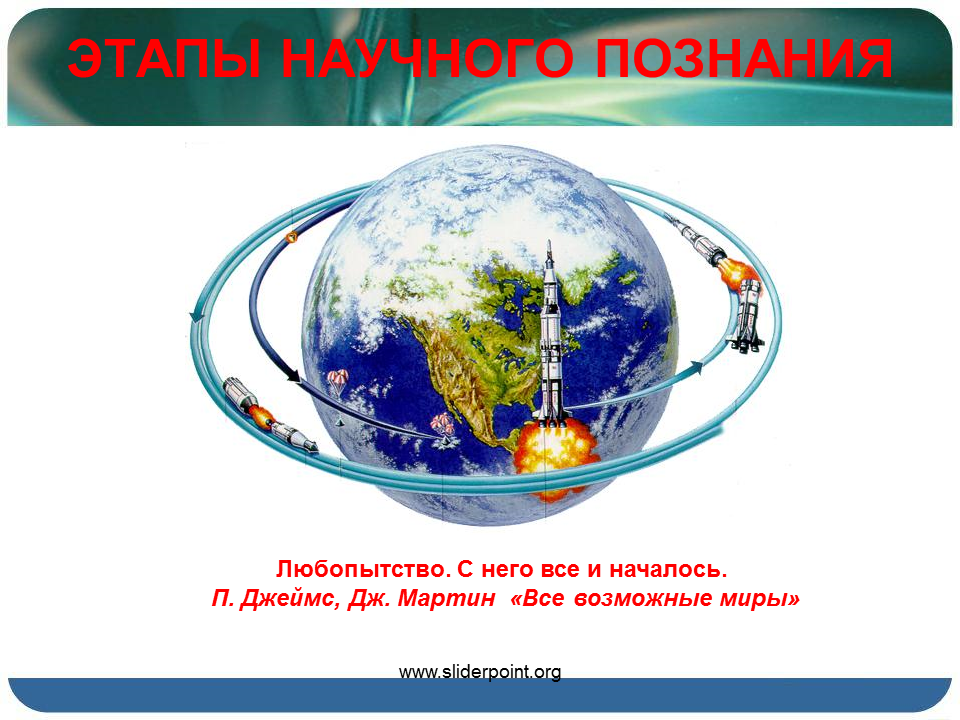 ЭТАПЫ НАУЧНОГО ПОЗНАНИЯ

Любопытство. С него все и началось.
П. Джеймс, Дж. Мартин «Все возможные миры»

www.sliderpoint.org